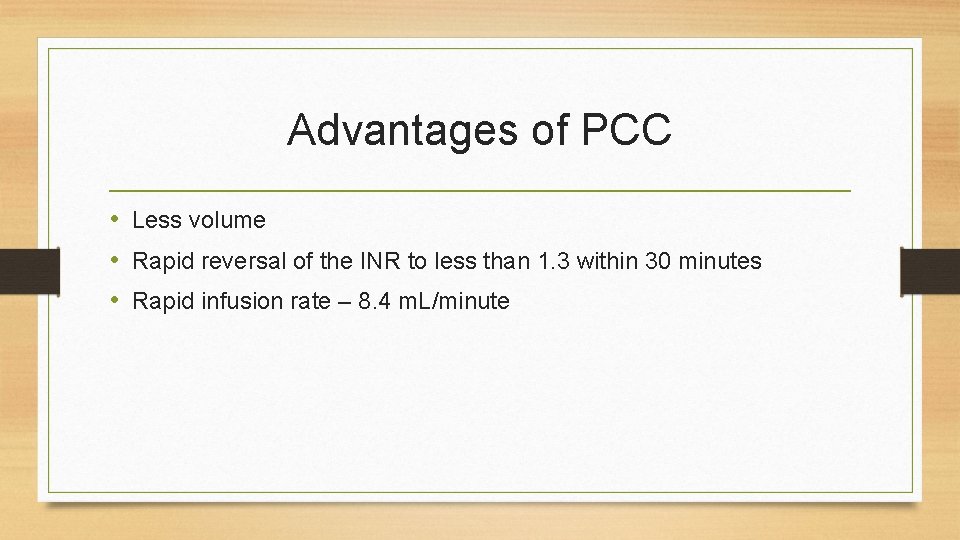 Advantages of PCC

• Less volume
• Rapid reversal of the INR to less than 1.3 within 30 minutes
• Rapid infusion rate – 8.4 mL/minute